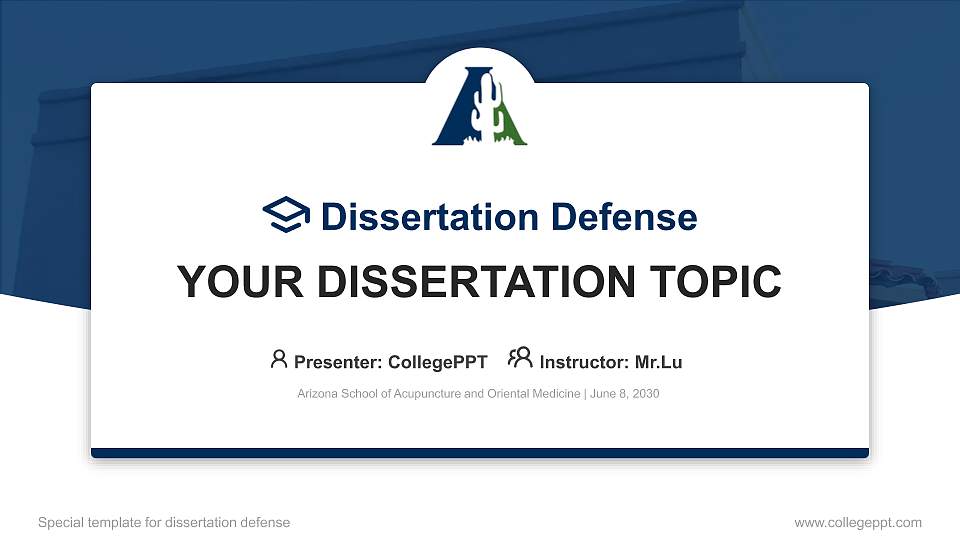 Dissertation Defense

YOUR DISSERTATION TOPIC

Presenter: CollegePPT Instructor: Mr.Lu

Arizona School of Acupuncture and Oriental Medicine | June 8, 2030

Special template for dissertation defense

www.collegeppt.com